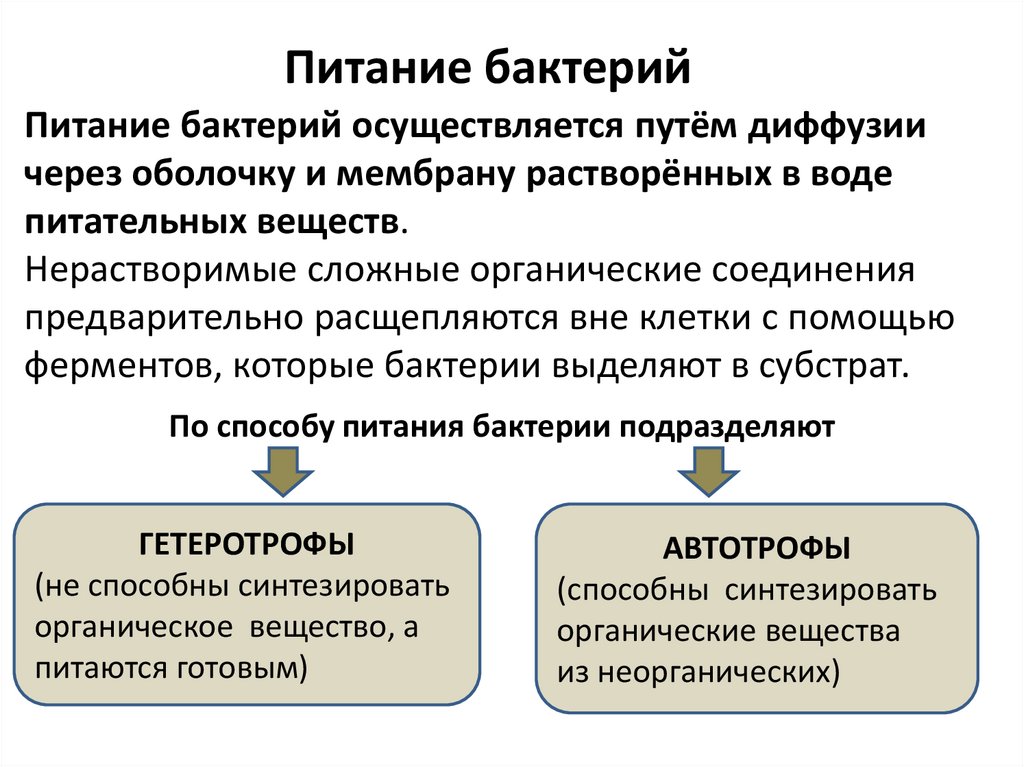 Питание бактерий

Питание бактерий осуществляется путём диффузии через оболочку и мембрану растворённых в воде питательных веществ.

Нерастворимые сложные органические соединения предварительно расщепляются вне клетки с помощью ферментов, которые бактерии выделяют в субстрат.

По способу питания бактерии подразделяют

ГЕТЕРОТРОФЫ
(не способны синтезировать органическое вещество, а питаются готовым)

АВТОТРОФЫ
(способны синтезировать органические вещества из неорганических)